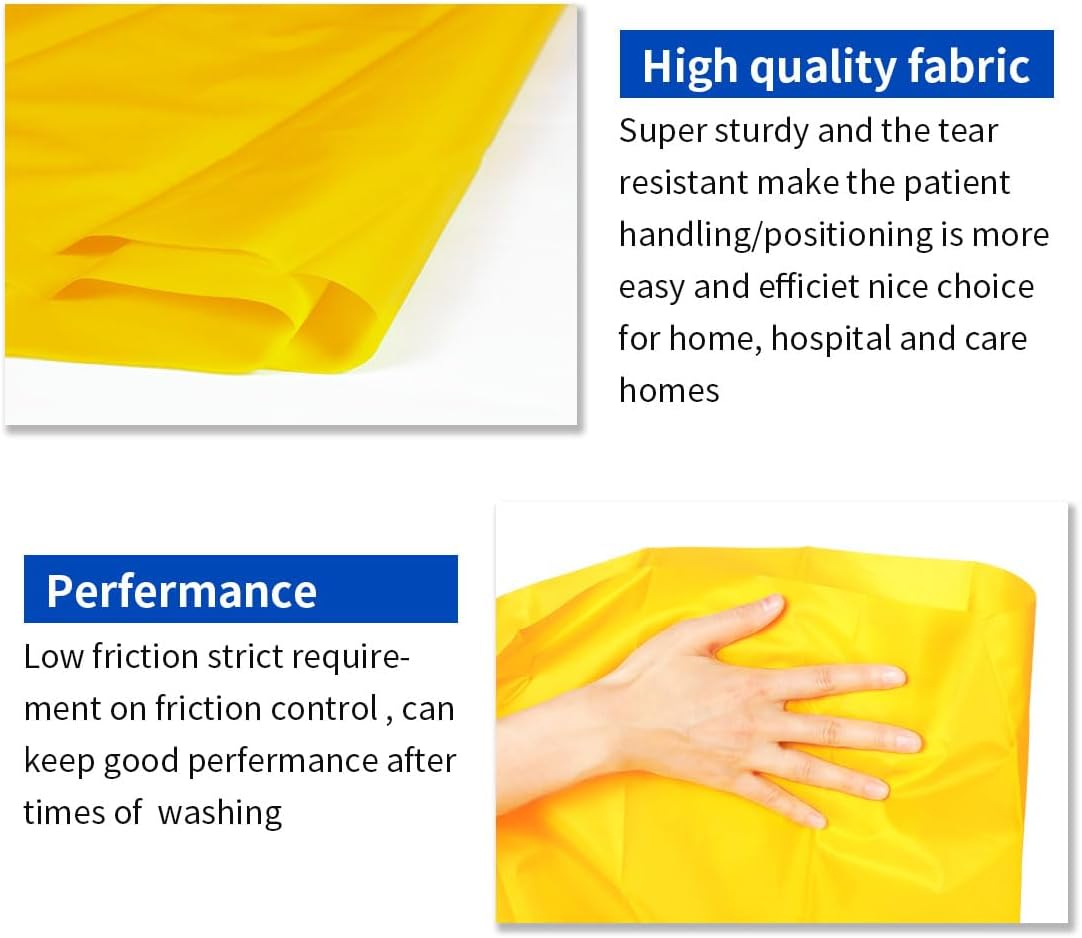 High quality fabric

Super sturdy and the tear resistant make the patient handling/positioning is more easy and efficiet nice choice for home, hospital and care homes

Perfermance

Low friction strict requirement on friction control , can keep good perfermance after times of  washing